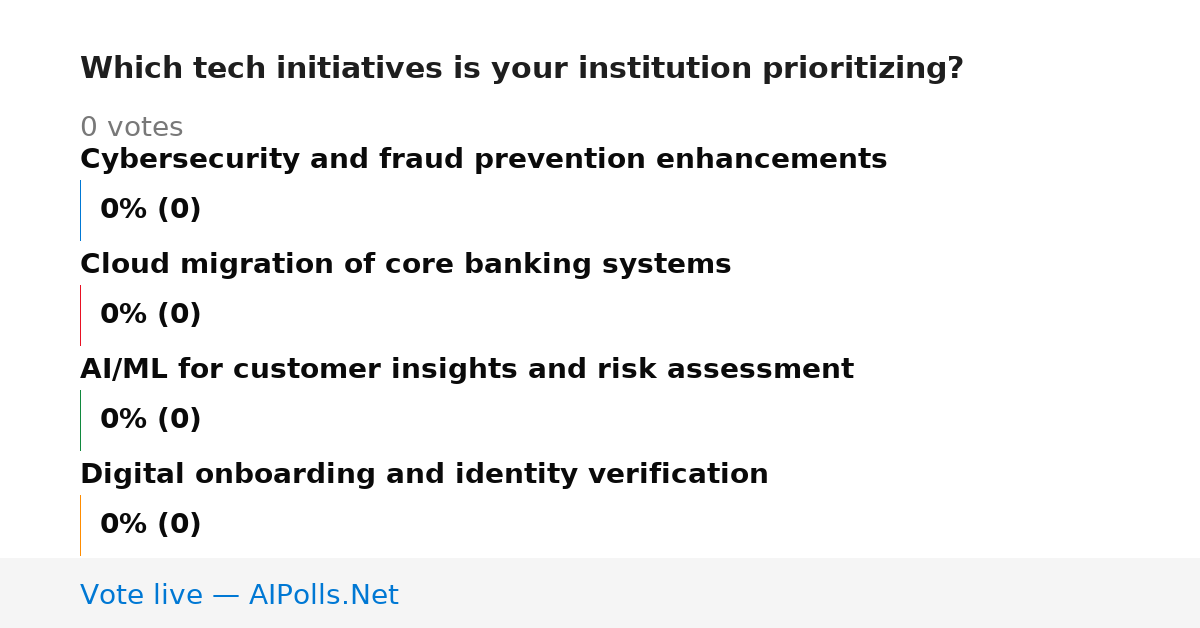 Which tech initiatives is your institution prioritizing?

0 votes

Cybersecurity and fraud prevention enhancements

0% (0)

Cloud migration of core banking systems

0% (0)

AI/ML for customer insights and risk assessment

0% (0)

Digital onboarding and identity verification

0% (0)

Vote live — AIPolls.Net